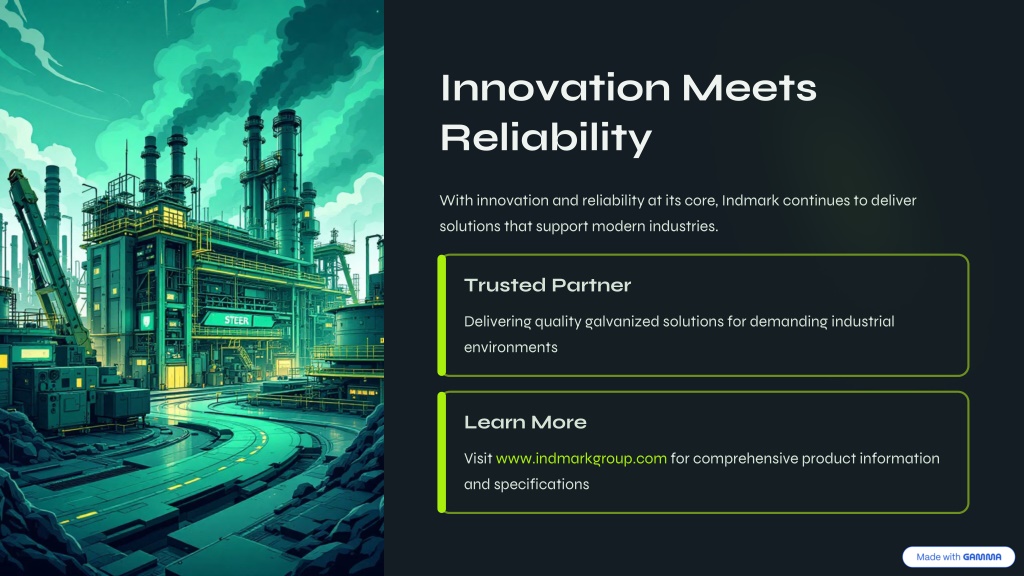 STEER

Innovation Meets Reliability

With innovation and reliability at its core, Indmark continues to deliver solutions that support modern industries.

Trusted Partner

Delivering quality galvanized solutions for demanding industrial environments

Learn More

Visit www.indmarkgroup.com for comprehensive product information and specifications

Made with GAMMA